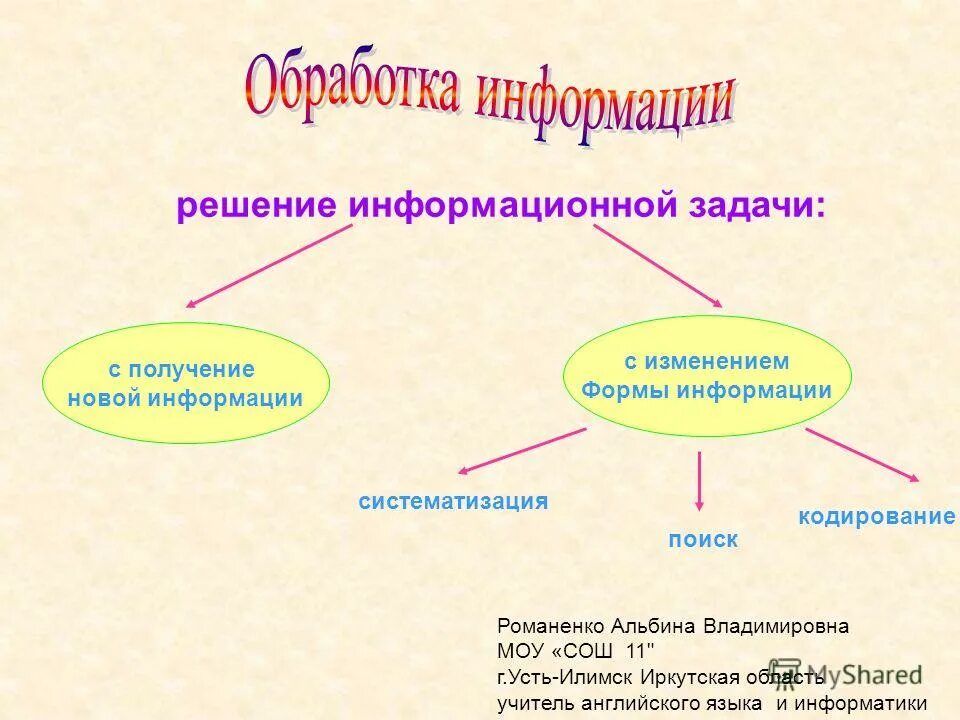 Обработка информации

решение информационной задачи:

с получение новой информации

с изменением Формы информации

систематизация

поиск

кодирование

Романенко Альбина Владимировна
МОУ «СОШ 11"
г.Усть-Илимск Иркутская область
учитель английского языка и информатики

MyShared